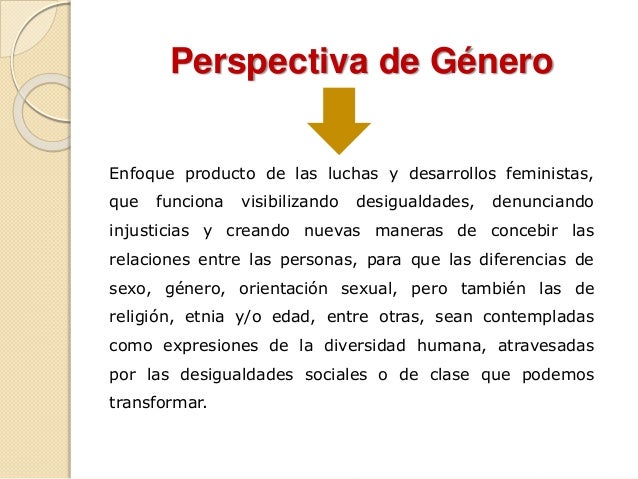 Perspectiva de Género

Enfoque producto de las luchas y desarrollos feministas, que funciona visibilizando desigualdades, denunciando injusticias y creando nuevas maneras de concebir las relaciones entre las personas, para que las diferencias de sexo, género, orientación sexual, pero también las de religión, etnia y/o edad, entre otras, sean contempladas como expresiones de la diversidad humana, atravesadas por las desigualdades sociales o de clase que podemos transformar.